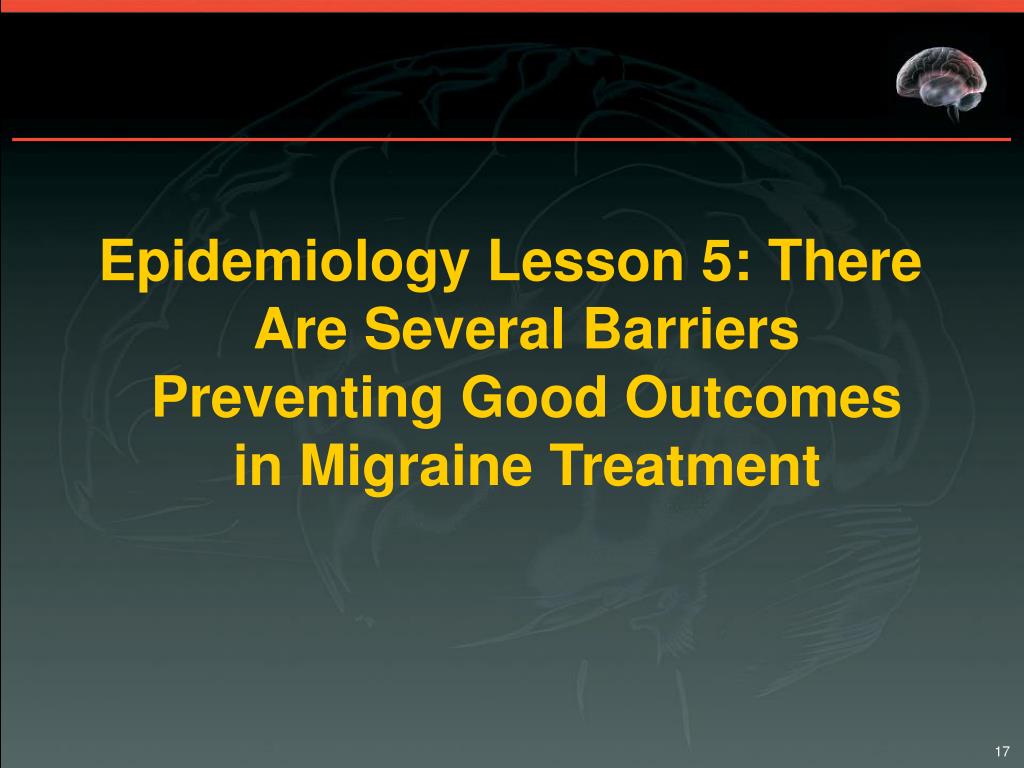 Epidemiology Lesson 5: There Are Several Barriers Preventing Good Outcomes in Migraine Treatment

17